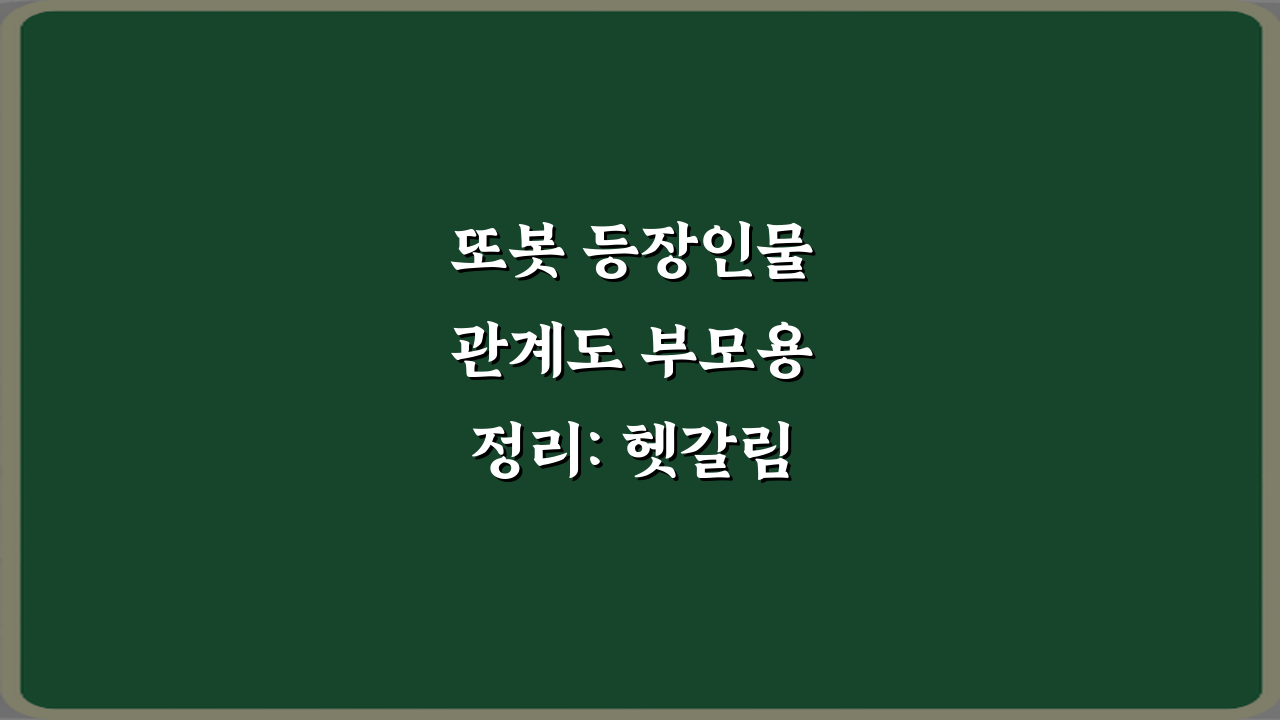 또봇 등장인물
관계도 부모용
정리: 헷갈림